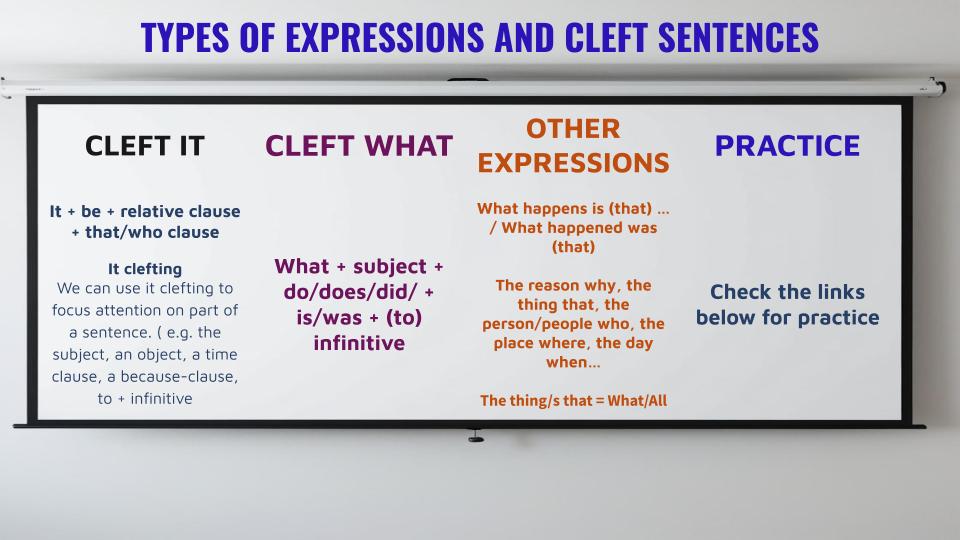 TYPES OF EXPRESSIONS AND CLEFT SENTENCES

CLEFT IT

It + be + relative clause + that/who clause

It clefting
We can use it clefting to focus attention on part of a sentence. ( e.g. the subject, an object, a time clause, a because-clause, to + infinitive

CLEFT WHAT

What + subject + do/does/did/ + is/was + (to) infinitive

OTHER EXPRESSIONS

What happens is (that) ... / What happened was (that)

The reason why, the thing that, the person/people who, the place where, the day when...

The thing/s that = What/All

PRACTICE

Check the links below for practice